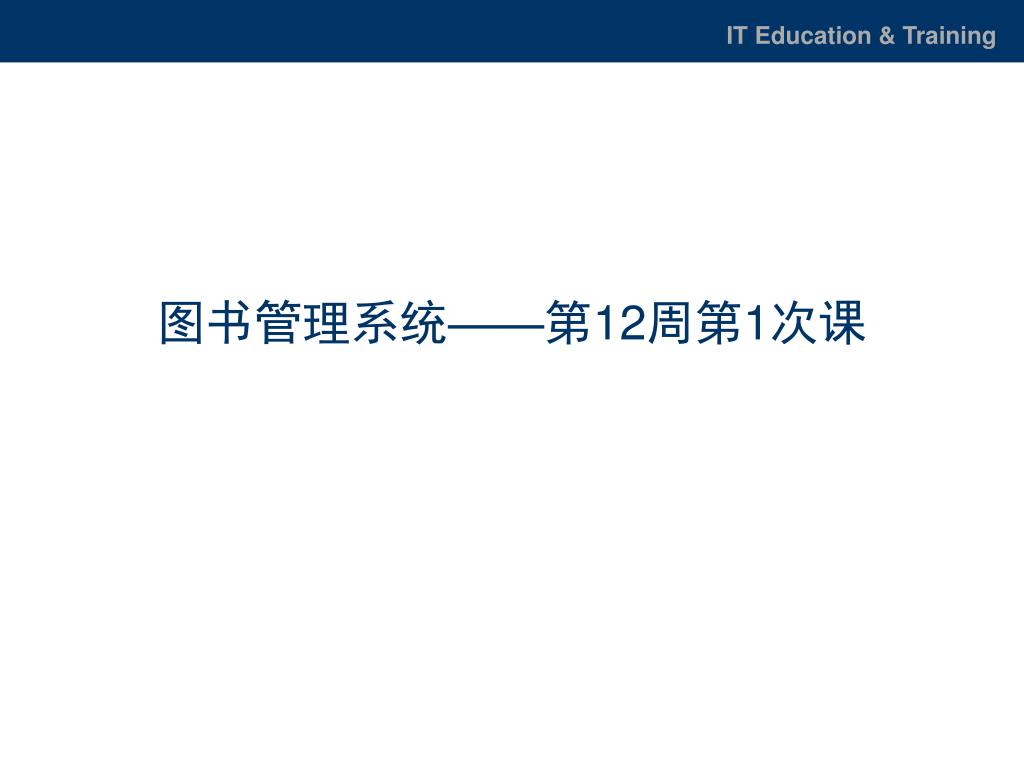 IT Education & Training

图书管理系统——第12周第1次课